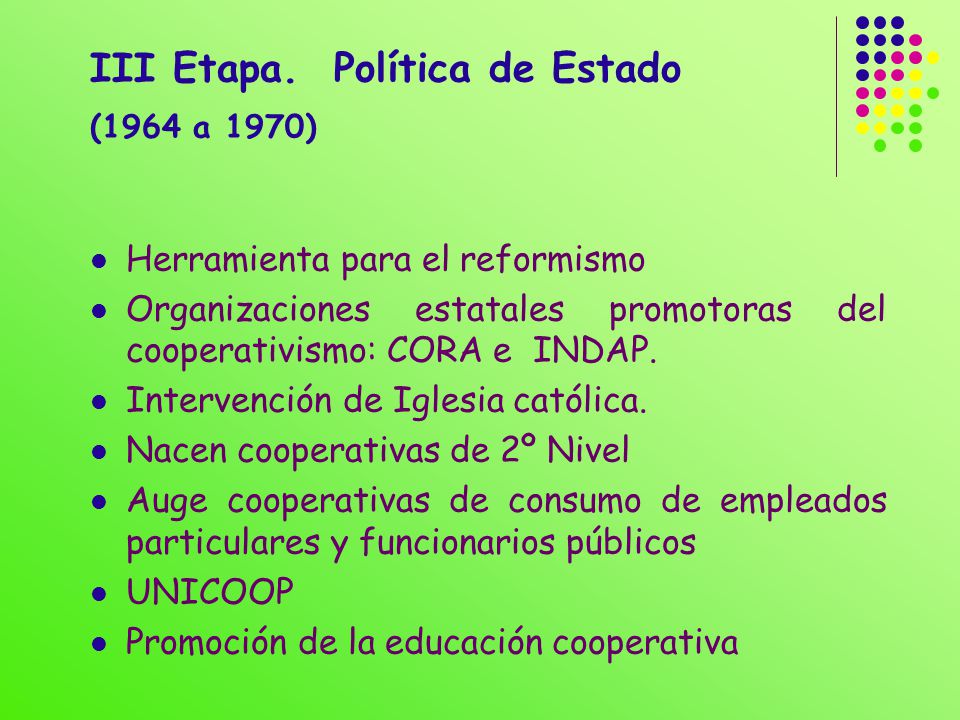 III Etapa. Política de Estado
(1964 a 1970)

- Herramienta para el reformismo
- Organizaciones estatales promotoras del cooperativismo: CORA e INDAP.
- Intervención de Iglesia católica.
- Nacen cooperativas de 2º Nivel
- Auge cooperativas de consumo de empleados particulares y funcionarios públicos
- UNICOOP
- Promoción de la educación cooperativa